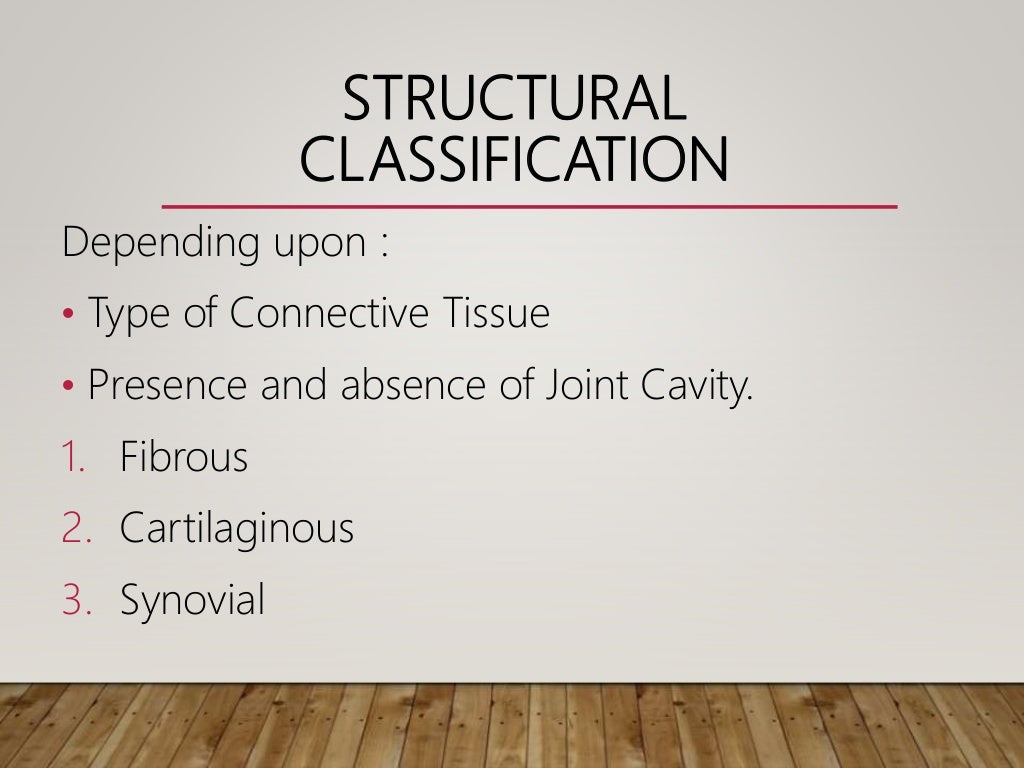 STRUCTURAL CLASSIFICATION

Depending upon :

• Type of Connective Tissue

• Presence and absence of Joint Cavity.

1. Fibrous
2. Cartilaginous
3. Synovial